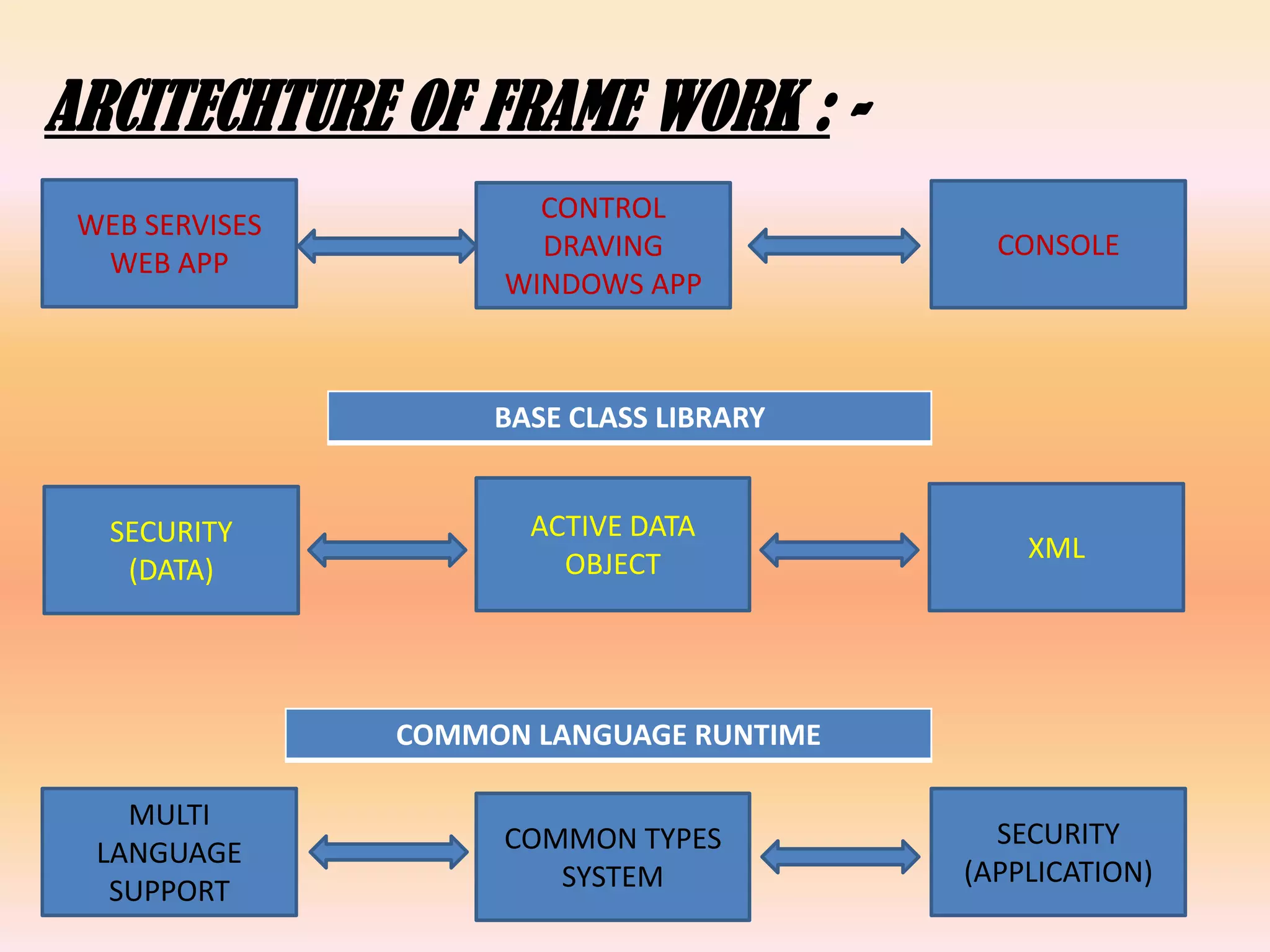 ARCITECHTURE OF FRAME WORK : -

WEB SERVISES
WEB APP

CONTROL
DRAVING
WINDOWS APP

CONSOLE

BASE CLASS LIBRARY

SECURITY
(DATA)

ACTIVE DATA
OBJECT

XML

COMMON LANGUAGE RUNTIME

MULTI
LANGUAGE
SUPPORT

COMMON TYPES
SYSTEM

SECURITY
(APPLICATION)